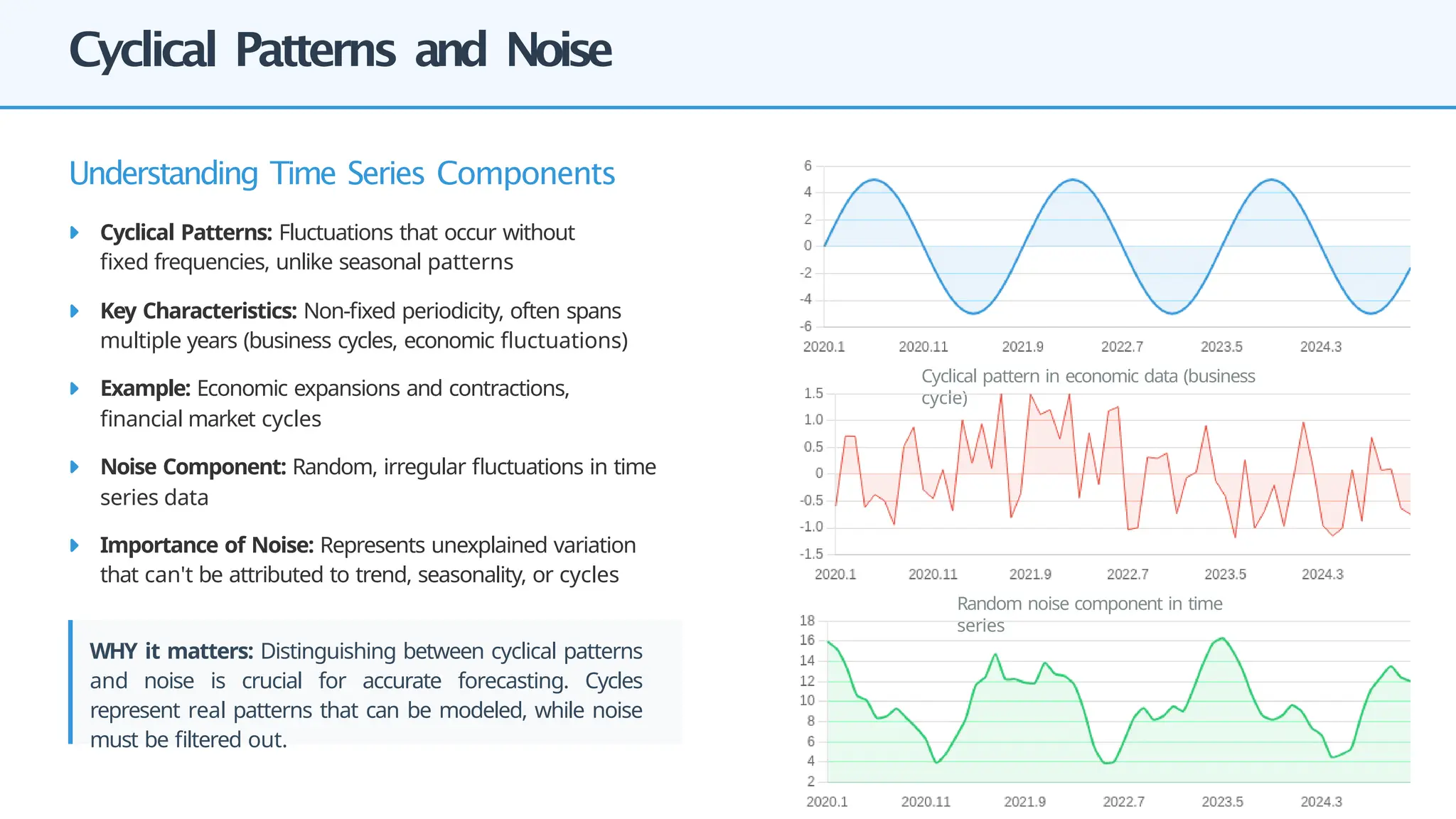 Cyclical Patterns and Noise

Understanding Time Series Components

Cyclical Patterns: Fluctuations that occur without fixed frequencies, unlike seasonal patterns

Key Characteristics: Non-fixed periodicity, often spans multiple years (business cycles, economic fluctuations)

Example: Economic expansions and contractions, financial market cycles

Noise Component: Random, irregular fluctuations in time series data

Importance of Noise: Represents unexplained variation that can't be attributed to trend, seasonality, or cycles

WHY it matters: Distinguishing between cyclical patterns and noise is crucial for accurate forecasting. Cycles represent real patterns that can be modeled, while noise must be filtered out.

6
4
2
0
-2
-4
-6
2020.1 2020.11 2021.9 2022.7 2023.5 2024.3

Cyclical pattern in economic data (business cycle)

1.5
1.0
0.5
0
-0.5
-1.0
-1.5
2020.1 2020.11 2021.9 2022.7 2023.5 2024.3

Random noise component in time series

18
16
14
12
10
8
6
4
2
2020.1 2020.11 2021.9 2022.7 2023.5 2024.3